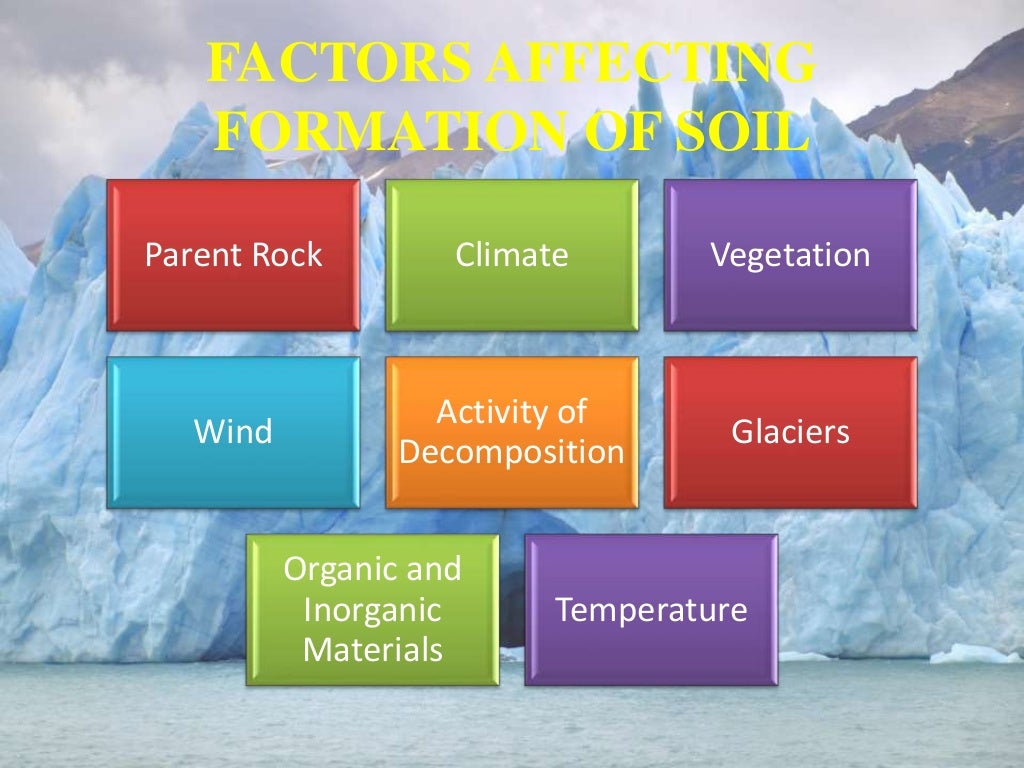 FACTORS AFFECTING FORMATION OF SOIL

Parent Rock

Climate

Vegetation

Wind

Activity of Decomposition

Glaciers

Organic and Inorganic Materials

Temperature